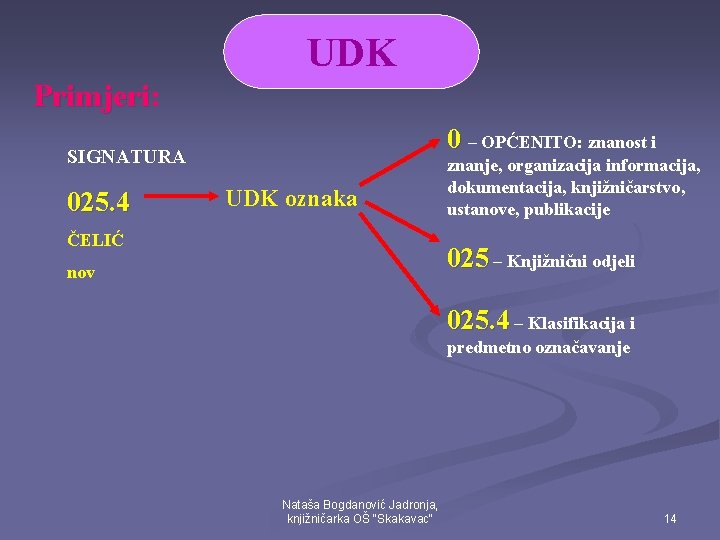 UDK

Primjeri:

SIGNATURA

025.4

ČELIĆ

nov

UDK oznaka

0 – OPĆENITO: znanost i znanje, organizacija informacija, dokumentacija, knjižničarstvo, ustanove, publikacije

025 – Knjižnični odjeli

025.4 – Klasifikacija i predmetno označavanje

Nataša Bogdanović Jadronja, knjižničarka OŠ "Skakavac"

14